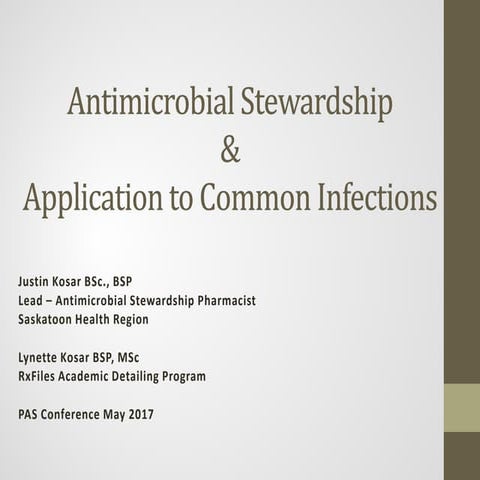 Antimicrobial Stewardship
&
Application to Common Infections

Justin Kosar BSc., BSP
Lead – Antimicrobial Stewardship Pharmacist
Saskatoon Health Region

Lynette Kosar BSP, MSc
RxFiles Academic Detailing Program

PAS Conference May 2017